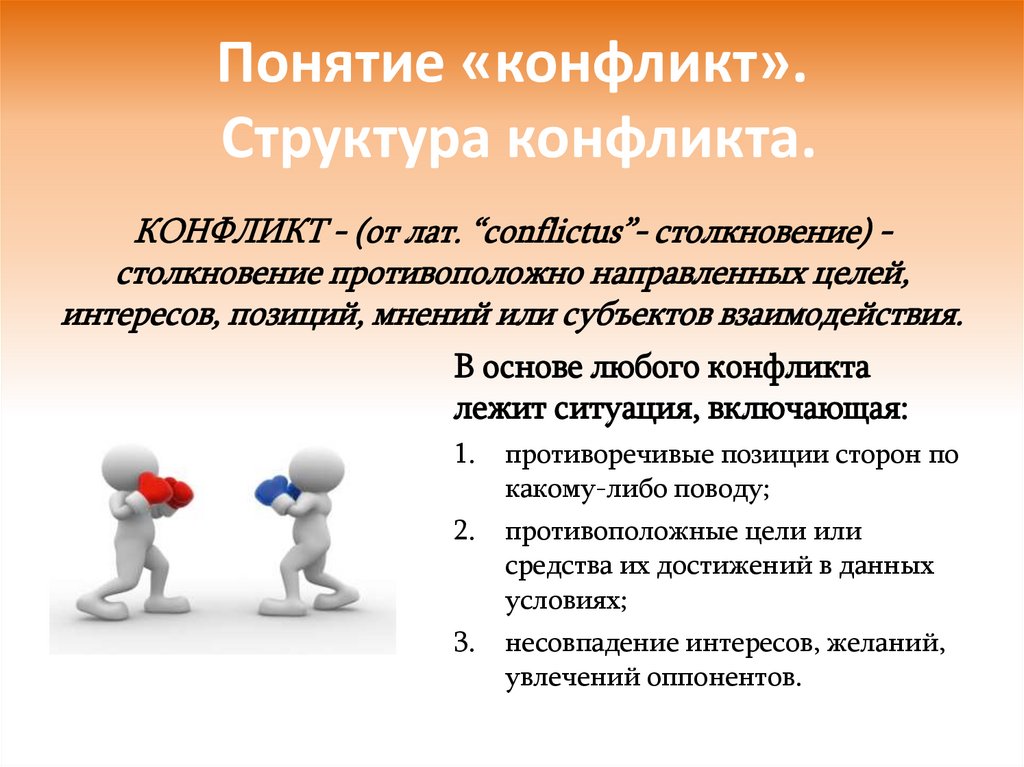 Понятие «конфликт». Структура конфликта.

КОНФЛИКТ - (от лат. “conflictus”- столкновение) - столкновение противоположно направленных целей, интересов, позиций, мнений или субъектов взаимодействия.

В основе любого конфликта лежит ситуация, включающая:

1. противоречивые позиции сторон по какому-либо поводу;
2. противоположные цели или средства их достижений в данных условиях;
3. несовпадение интересов, желаний, увлечений оппонентов.